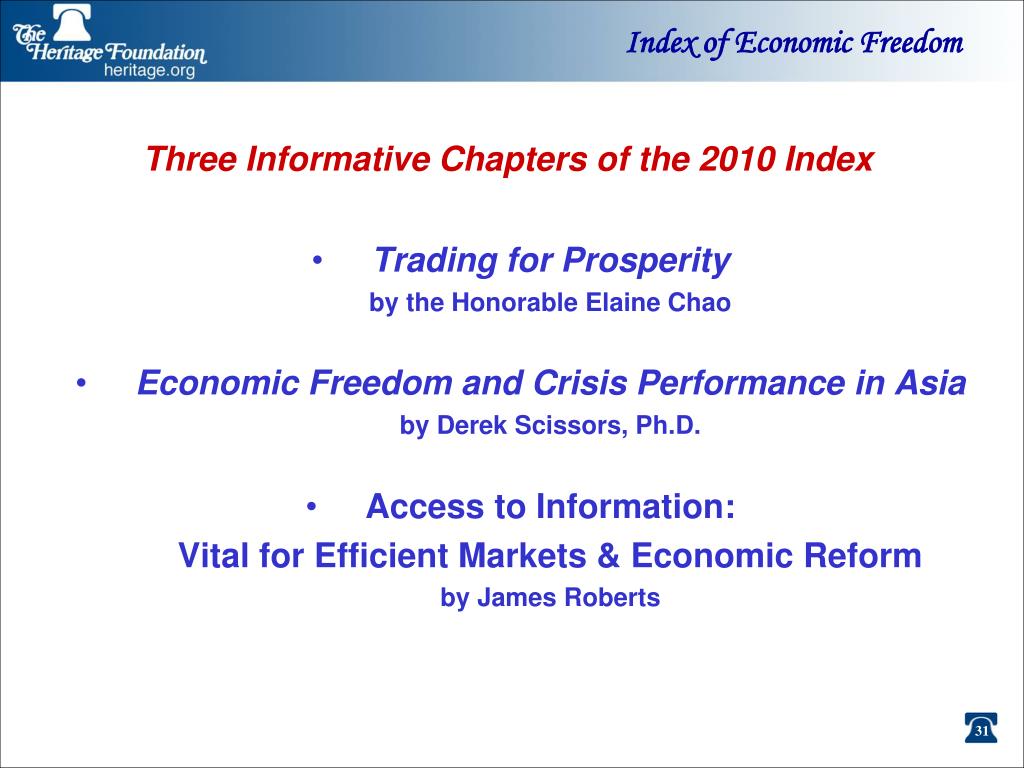 The Heritage Foundation
heritage.org

Index of Economic Freedom

Three Informative Chapters of the 2010 Index

• Trading for Prosperity
by the Honorable Elaine Chao

• Economic Freedom and Crisis Performance in Asia
by Derek Scissors, Ph.D.

• Access to Information:
Vital for Efficient Markets & Economic Reform
by James Roberts

31